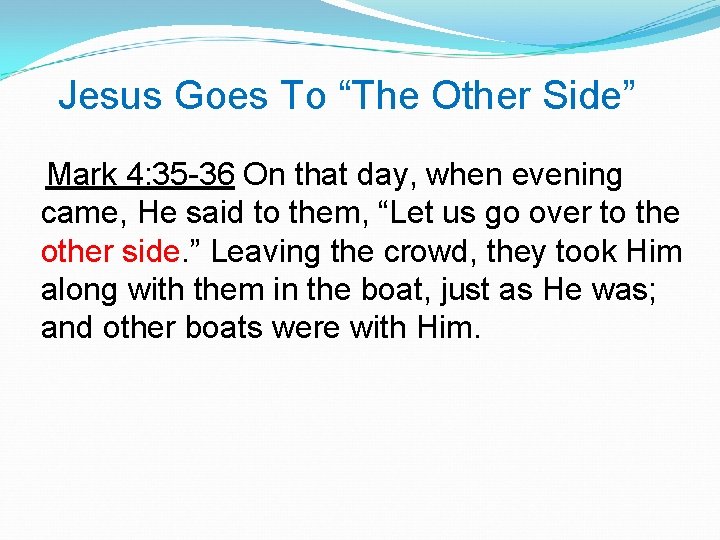 Jesus Goes To “The Other Side”

Mark 4:35-36 On that day, when evening came, He said to them, “Let us go over to the other side.” Leaving the crowd, they took Him along with them in the boat, just as He was; and other boats were with Him.